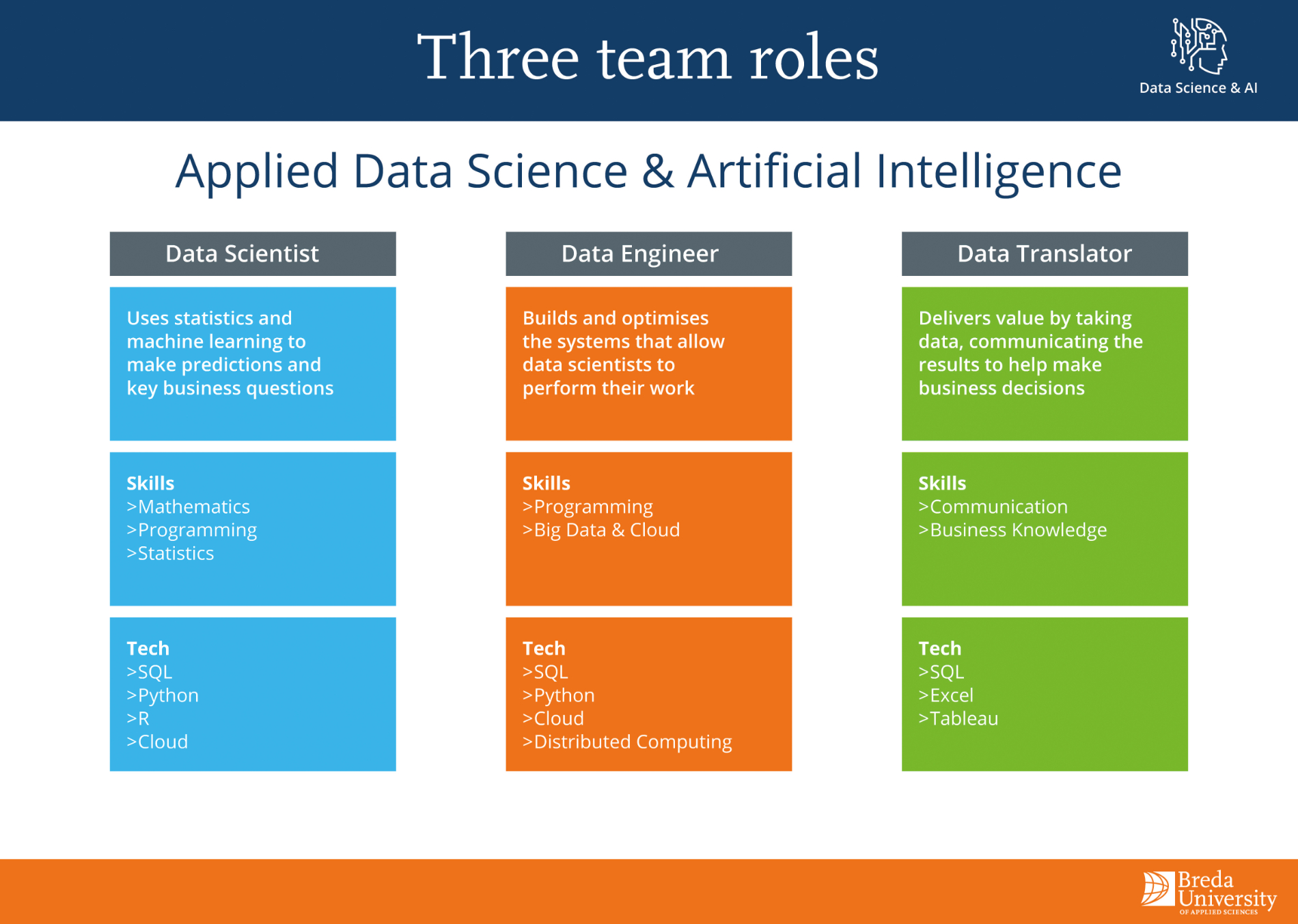 Three team roles

Data Science & AI

Applied Data Science & Artificial Intelligence

Data Scientist

Uses statistics and machine learning to make predictions and key business questions

Skills
>Mathematics
>Programming
>Statistics

Tech
>SQL
>Python
>R
>Cloud

Data Engineer

Builds and optimises the systems that allow data scientists to perform their work

Skills
>Programming
>Big Data & Cloud

Tech
>SQL
>Python
>Cloud
>Distributed Computing

Data Translator

Delivers value by taking data, communicating the results to help make business decisions

Skills
>Communication
>Business Knowledge

Tech
>SQL
>Excel
>Tableau

Breda University OF APPLIED SCIENCES